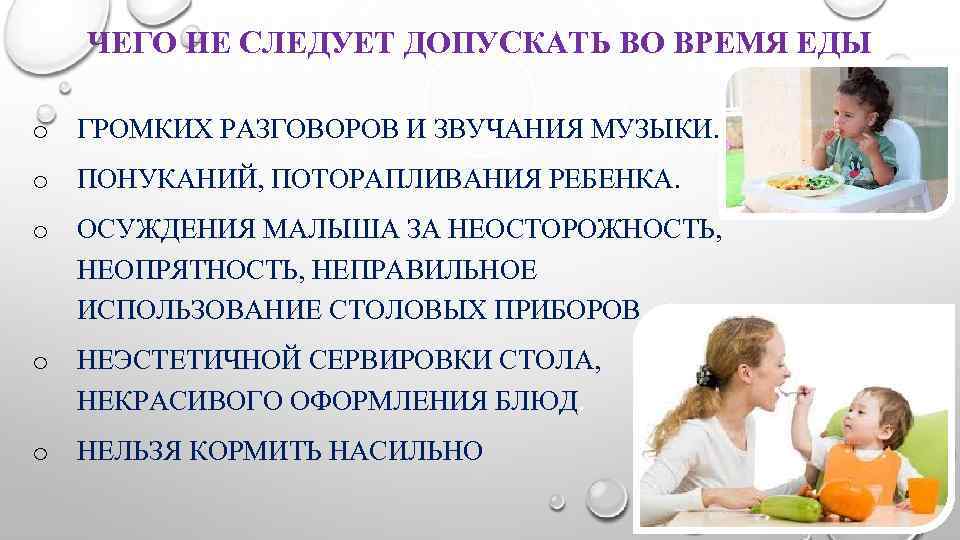 ЧЕГО НЕ СЛЕДУЕТ ДОПУСКАТЬ ВО ВРЕМЯ ЕДЫ

o ГРОМКИХ РАЗГОВОРОВ И ЗВУЧАНИЯ МУЗЫКИ.

o ПОНУКАНИЙ, ПОТОРАПЛИВАНИЯ РЕБЕНКА.

o ОСУЖДЕНИЯ МАЛЫША ЗА НЕОСТОРОЖНОСТЬ, НЕОПРЯТНОСТЬ, НЕПРАВИЛЬНОЕ ИСПОЛЬЗОВАНИЕ СТОЛОВЫХ ПРИБОРОВ

o НЕЭСТЕТИЧНОЙ СЕРВИРОВКИ СТОЛА, НЕКРАСИВОГО ОФОРМЛЕНИЯ БЛЮД.

o НЕЛЬЗЯ КОРМИТЬ НАСИЛЬНО